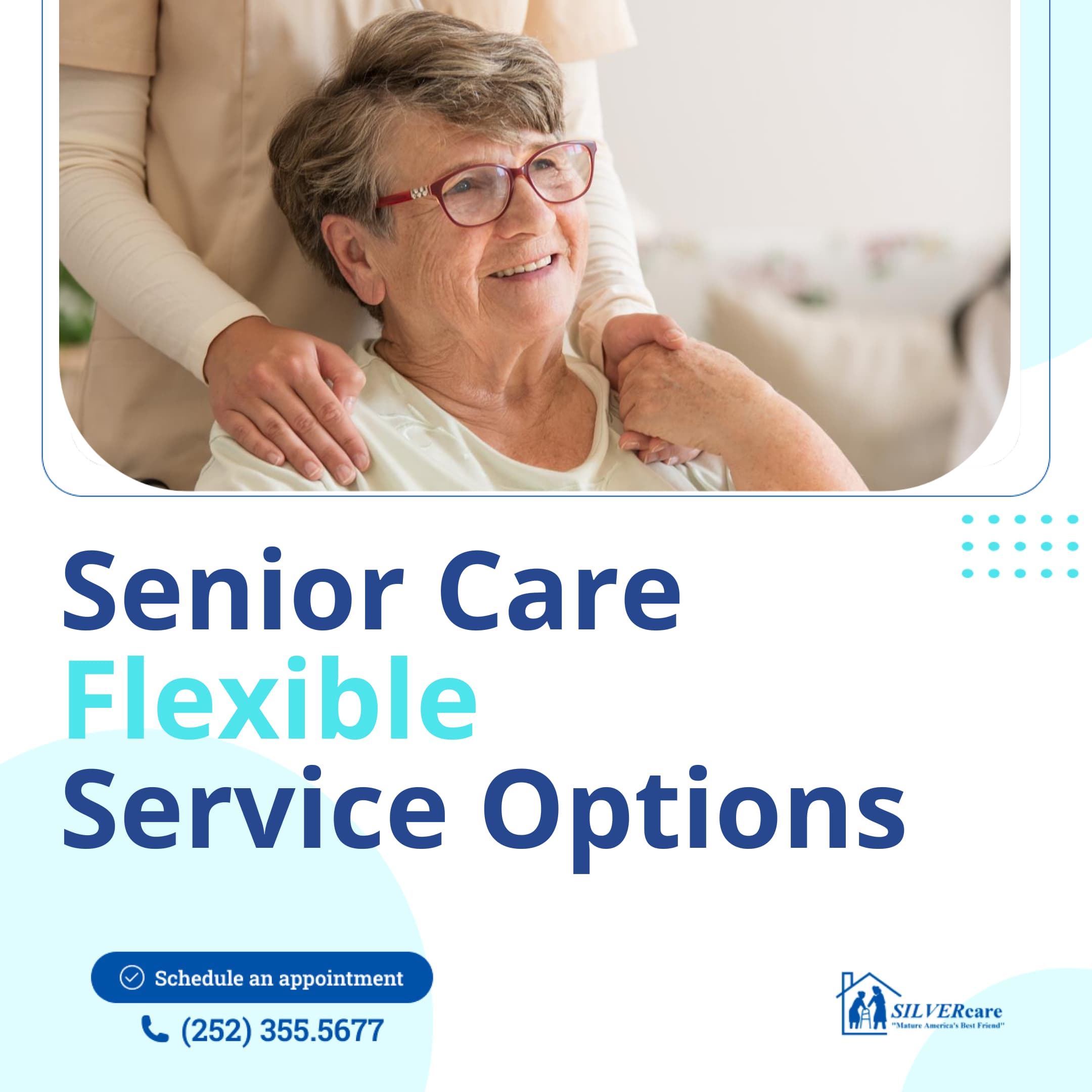 Senior Care
Flexible
Service Options

Schedule an appointment

(252) 355.5677

SILVERcare
"Mature America's Best Friend"